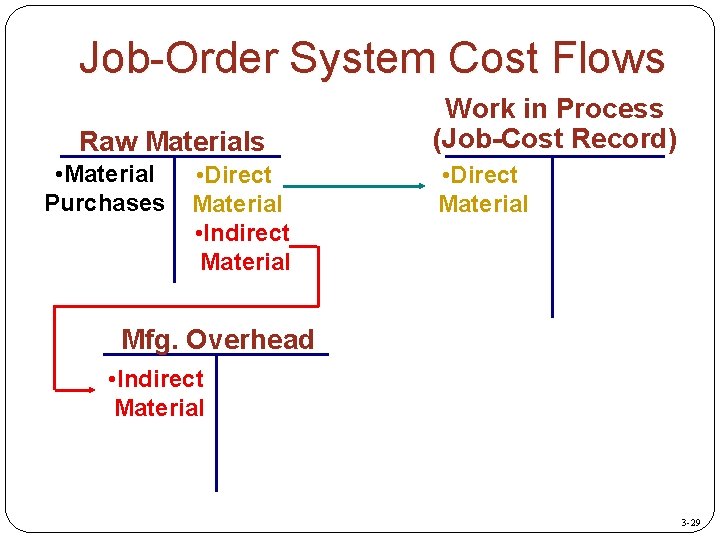 Job-Order System Cost Flows

Raw Materials

•Material Purchases

•Direct Material

•Indirect Material

Work in Process (Job-Cost Record)

•Direct Material

Mfg. Overhead

•Indirect Material

3-29